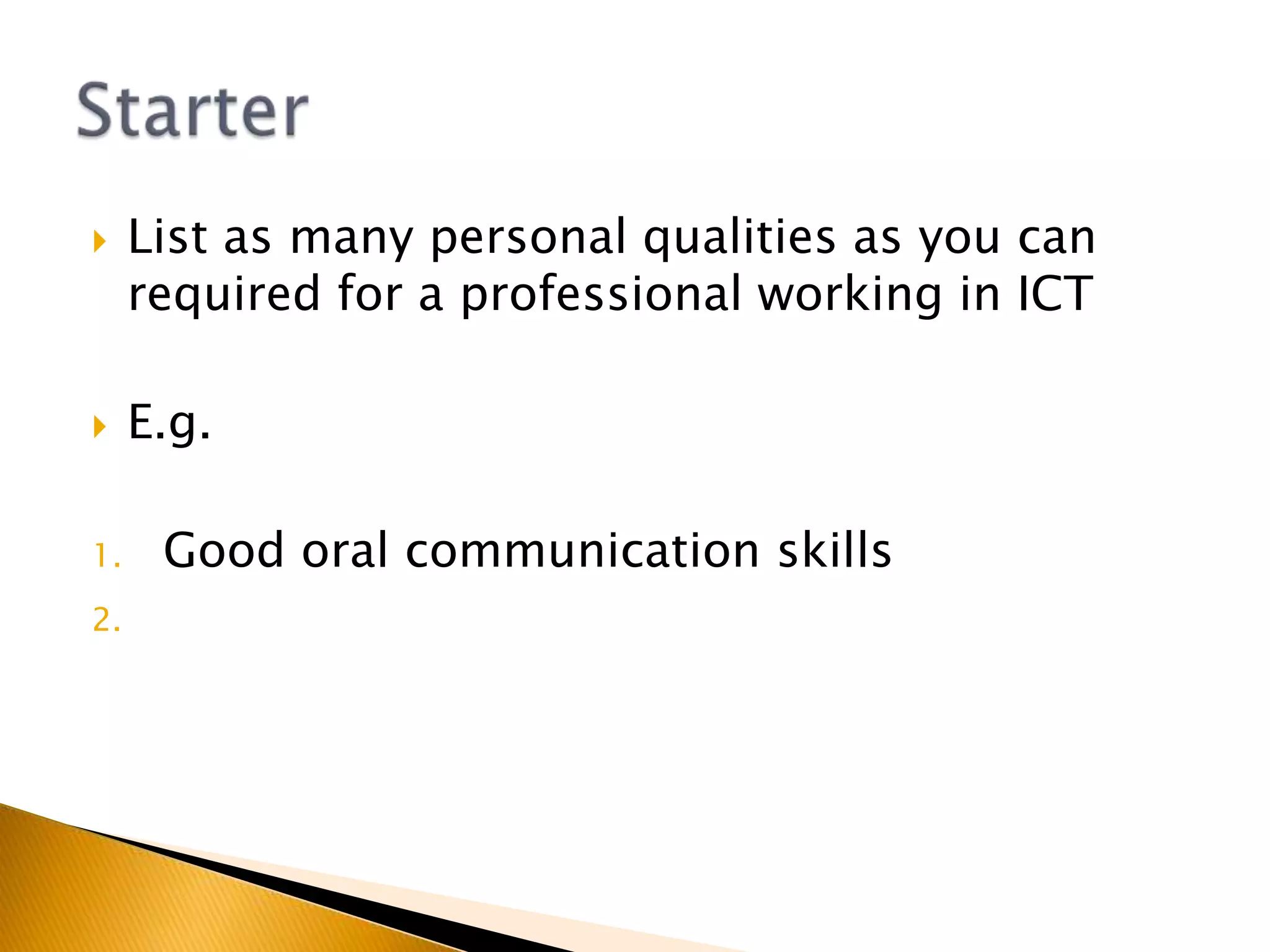 Starter

List as many personal qualities as you can required for a professional working in ICT

E.g.

1. Good oral communication skills
2.